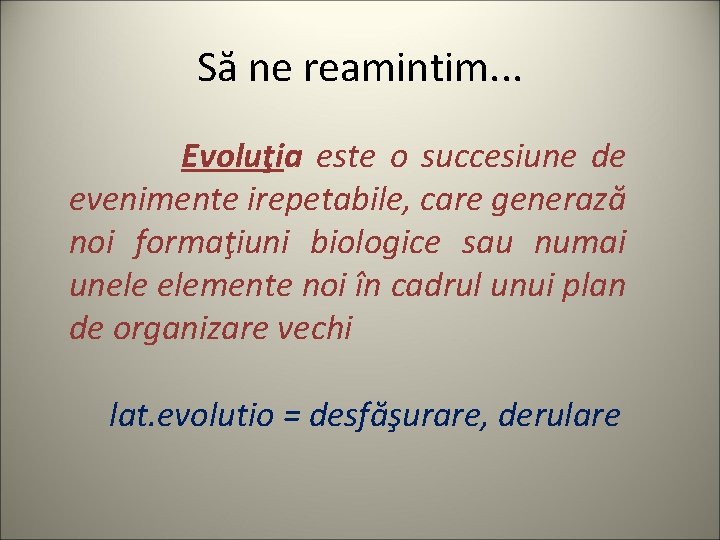 Să ne reamintim...

Evoluţia este o succesiune de evenimente irepetabile, care generază noi formaţiuni biologice sau numai unele elemente noi în cadrul unui plan de organizare vechi

lat.evolutio = desfăşurare, derulare